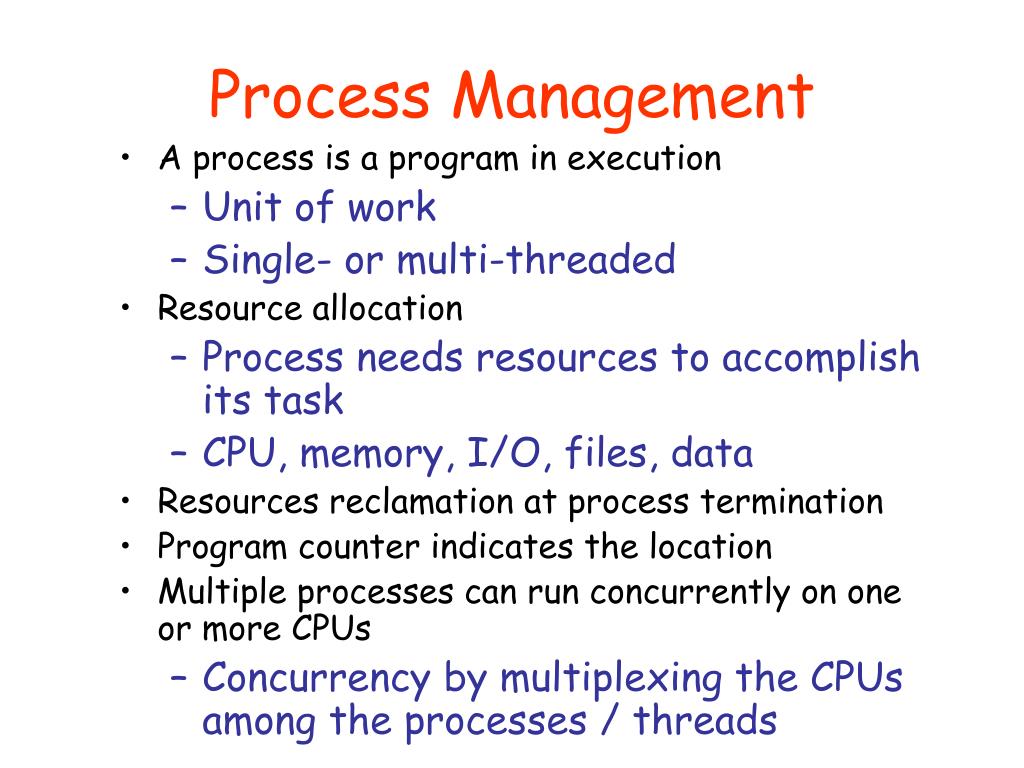 Process Management

• A process is a program in execution
– Unit of work
– Single- or multi-threaded
• Resource allocation
– Process needs resources to accomplish its task
– CPU, memory, I/O, files, data
• Resources reclamation at process termination
• Program counter indicates the location
• Multiple processes can run concurrently on one or more CPUs
– Concurrency by multiplexing the CPUs among the processes / threads